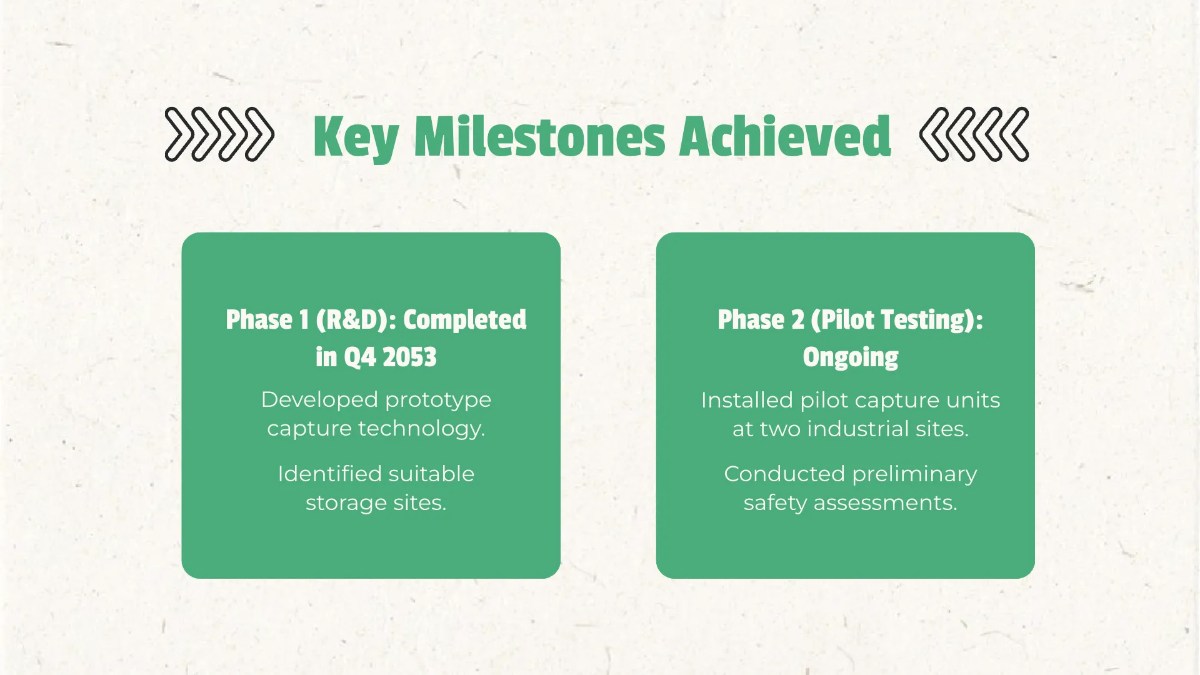 Key Milestones Achieved

Phase 1 (R&D): Completed in Q4 2053

Developed prototype capture technology.

Identified suitable storage sites.

Phase 2 (Pilot Testing): Ongoing

Installed pilot capture units at two industrial sites.

Conducted preliminary safety assessments.